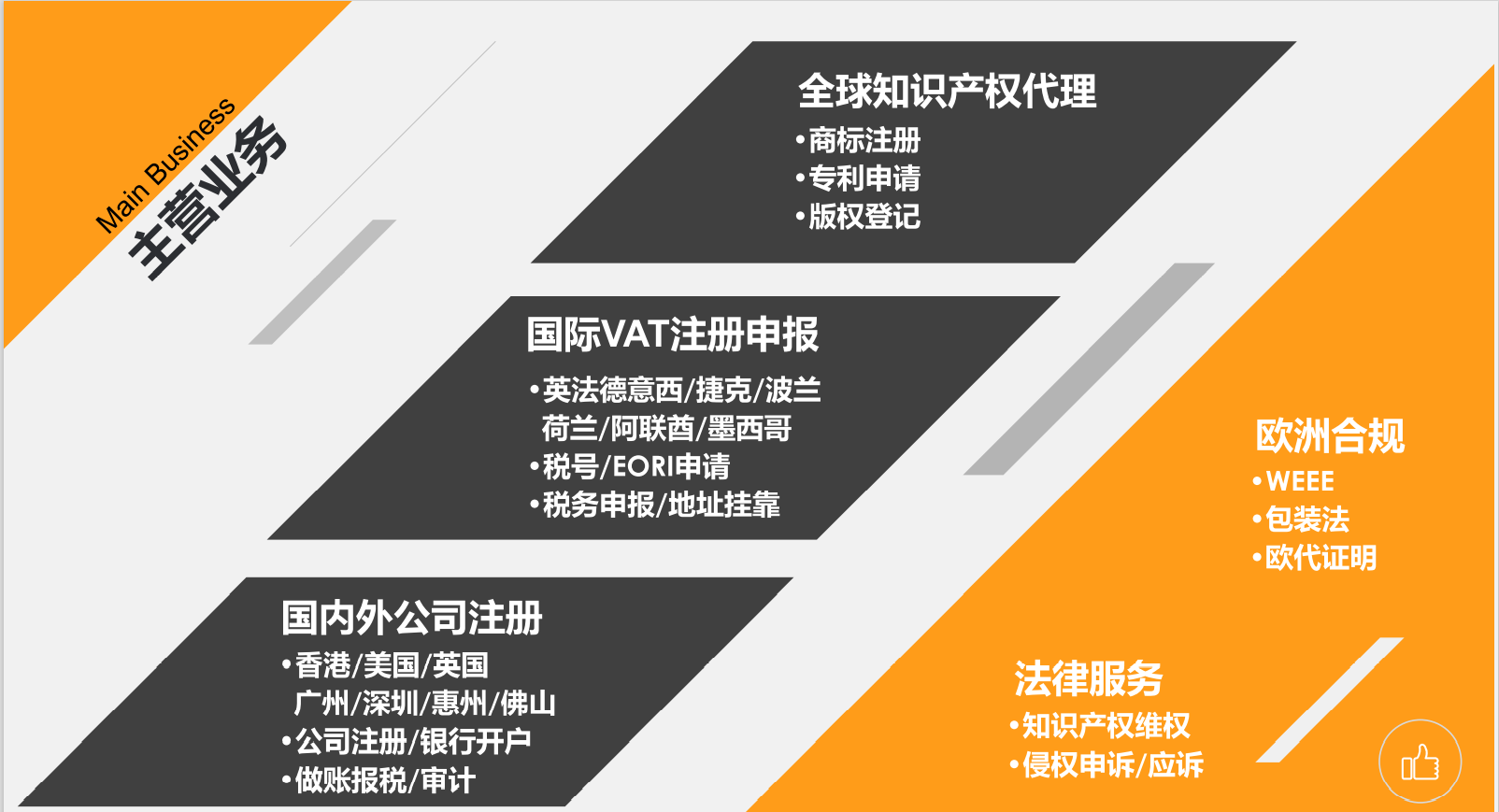 Main Business
主营业务

全球知识产权代理
•商标注册
•专利申请
•版权登记

国际VAT注册申报
•英法德意西/捷克/波兰
荷兰/阿联酋/墨西哥
•税号/EORI申请
•税务申报/地址挂靠

国内外公司注册
•香港/美国/英国
广州/深圳/惠州/佛山
•公司注册/银行开户
•做账报税/审计

欧洲合规
•WEEE
•包装法
•欧代证明

法律服务
•知识产权维权
•侵权申诉/应诉